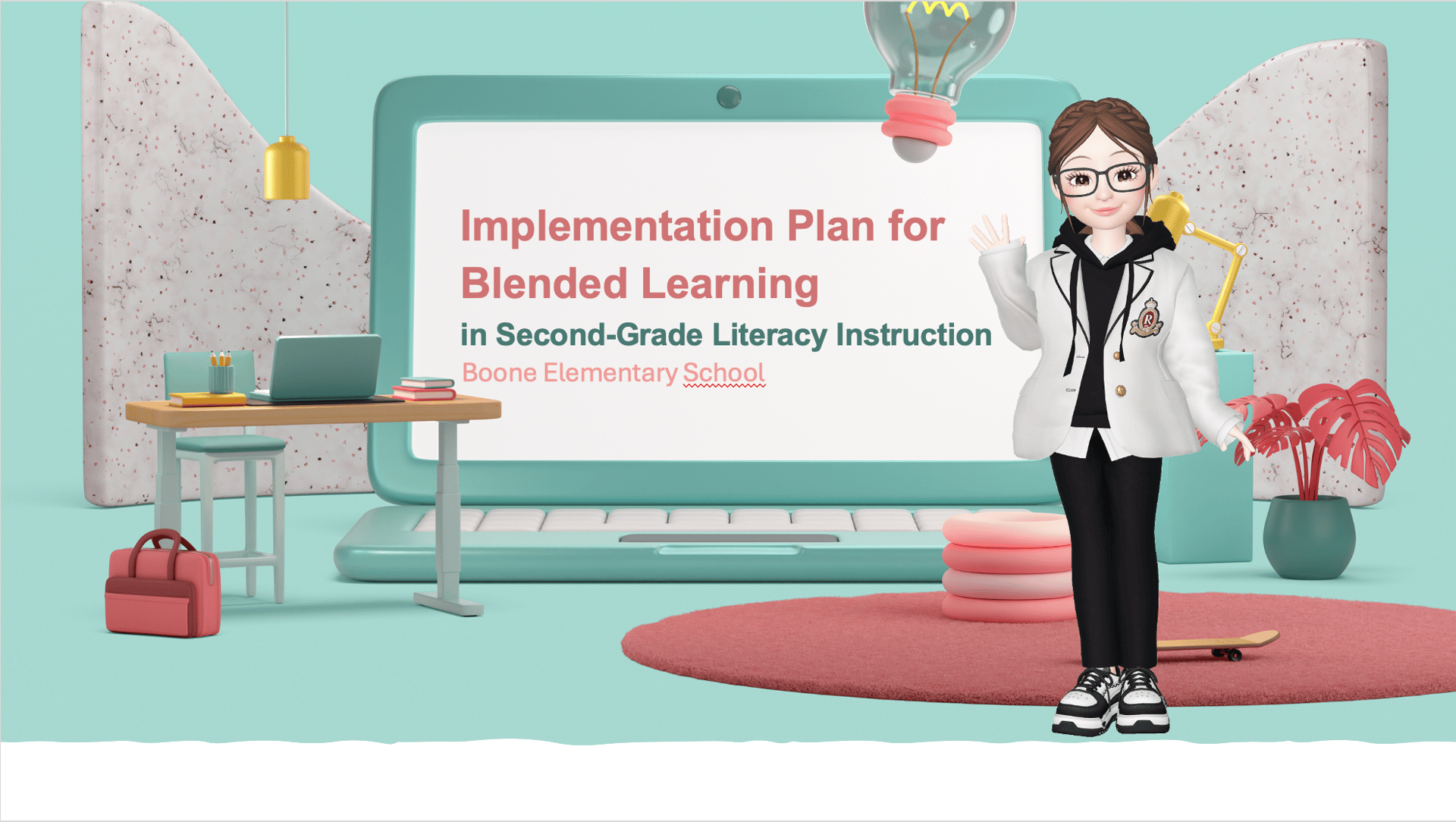 Implementation Plan for Blended Learning

in Second-Grade Literacy Instruction

Boone Elementary School